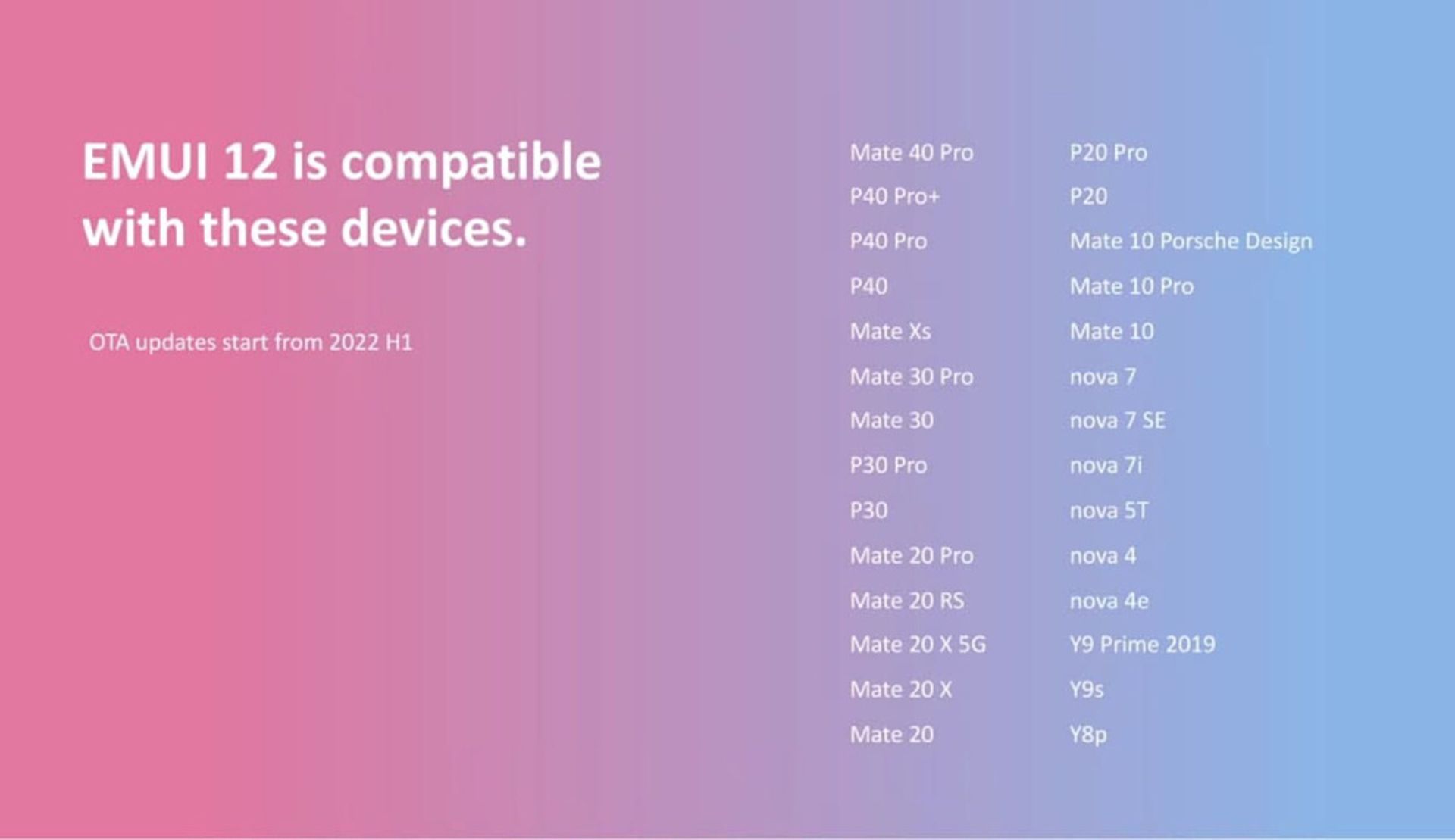 EMUI 12 is compatible with these devices.

OTA updates start from 2022 H1

Mate 40 Pro
P40 Pro+
P40 Pro
P40
Mate Xs
Mate 30 Pro
Mate 30
P30 Pro
P30
Mate 20 Pro
Mate 20 RS
Mate 20 X 5G
Mate 20 X
Mate 20

P20 Pro
P20
Mate 10 Porsche Design
Mate 10 Pro
Mate 10
nova 7
nova 7 SE
nova 7i
nova 5T
nova 4
nova 4e
Y9 Prime 2019
Y9s
Y8p